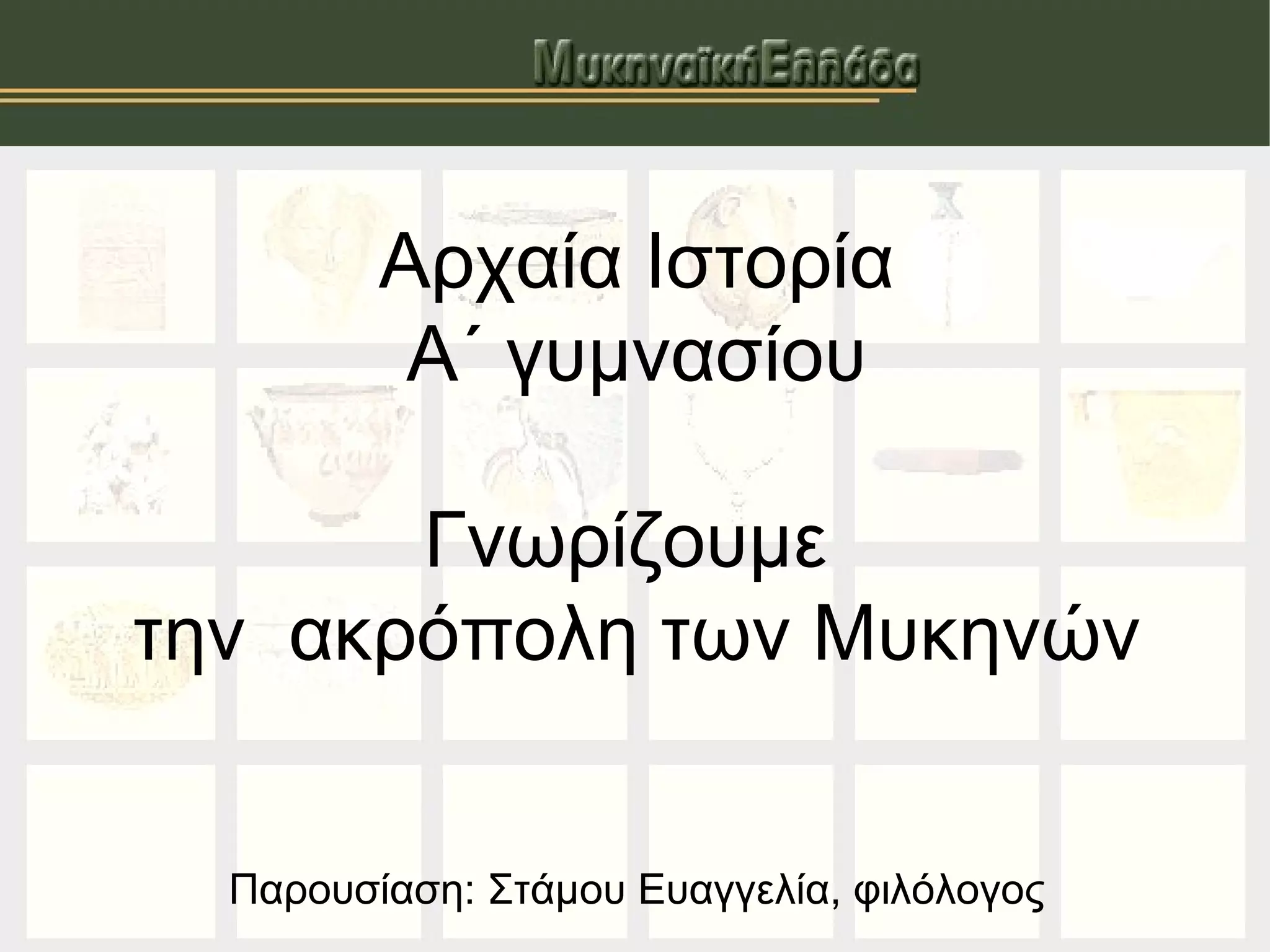 ΜυκηναϊκήΕλλάδα

Αρχαία Ιστορία
Α΄ γυμνασίου

Γνωρίζουμε
την ακρόπολη των Μυκηνών

Παρουσίαση: Στάμου Ευαγγελία, φιλόλογος